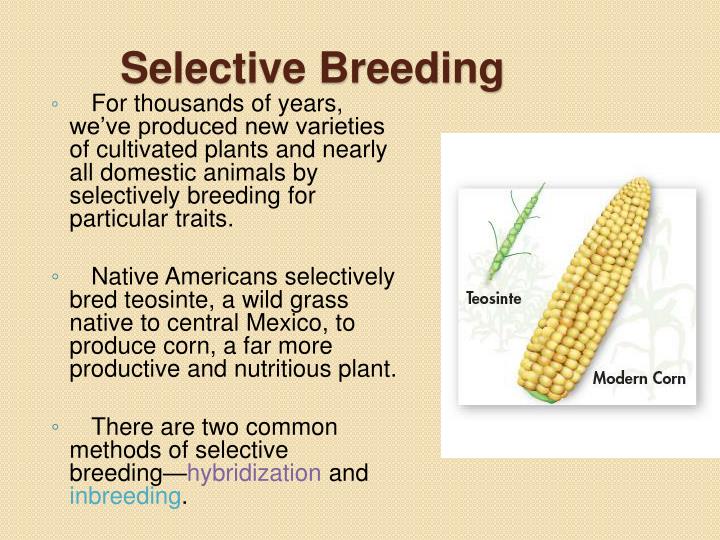 Selective Breeding

◦ For thousands of years, we've produced new varieties of cultivated plants and nearly all domestic animals by selectively breeding for particular traits.

◦ Native Americans selectively bred teosinte, a wild grass native to central Mexico, to produce corn, a far more productive and nutritious plant.

◦ There are two common methods of selective breeding—hybridization and inbreeding.

Teosinte

Modern Corn